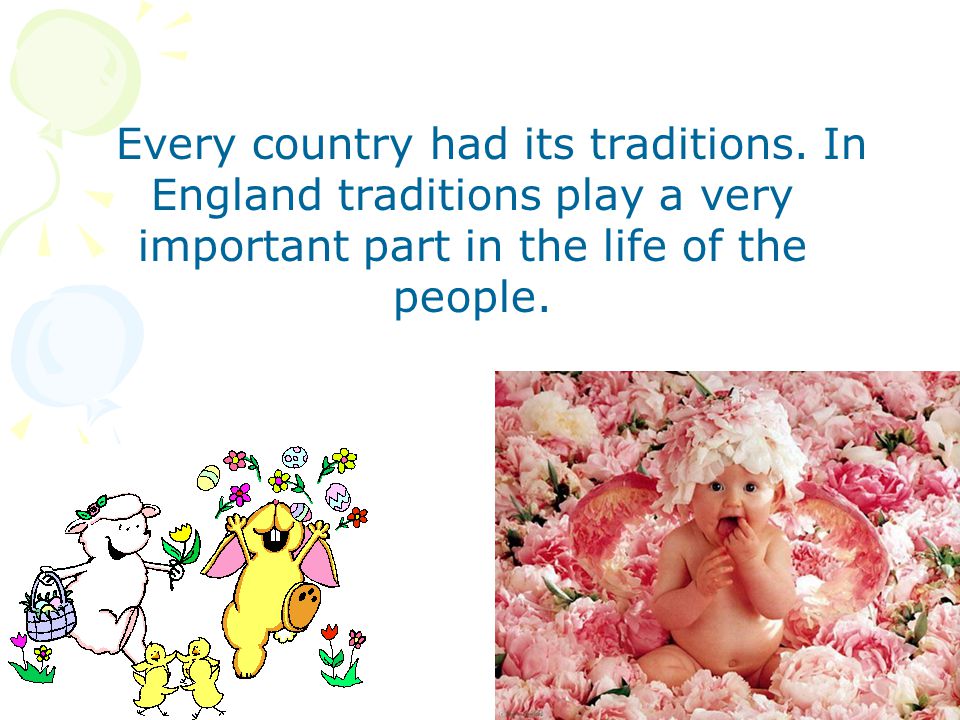 Every country had its traditions. In England traditions play a very important part in the life of the people.